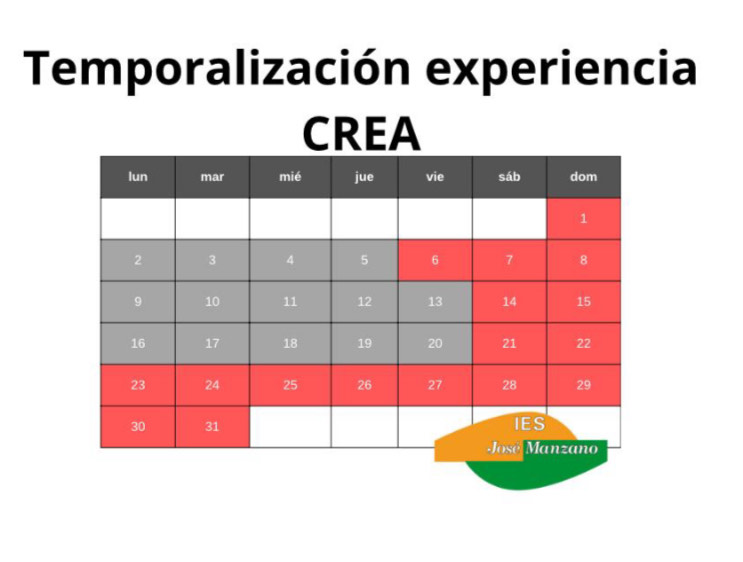 Temporalización experiencia CREA

| lun | mar | mié | jue | vie | sáb | dom |
|---|---|---|---|---|---|---|
| | | | | | | 1 |
| 2 | 3 | 4 | 5 | 6 | 7 | 8 |
| 9 | 10 | 11 | 12 | 13 | 14 | 15 |
| 16 | 17 | 18 | 19 | 20 | 21 | 22 |
| 23 | 24 | 25 | 26 | 27 | 28 | 29 |
| 30 | 31 | | | | | |

IES
José Manzano